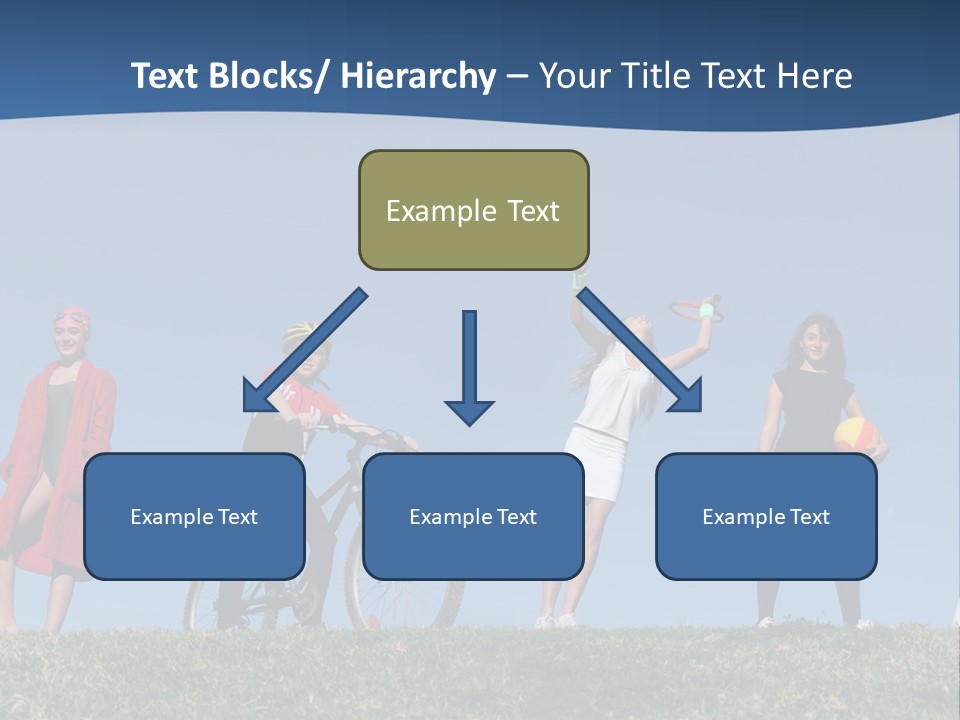 Text Blocks/ Hierarchy – Your Title Text Here

Example Text

Example Text

Example Text

Example Text